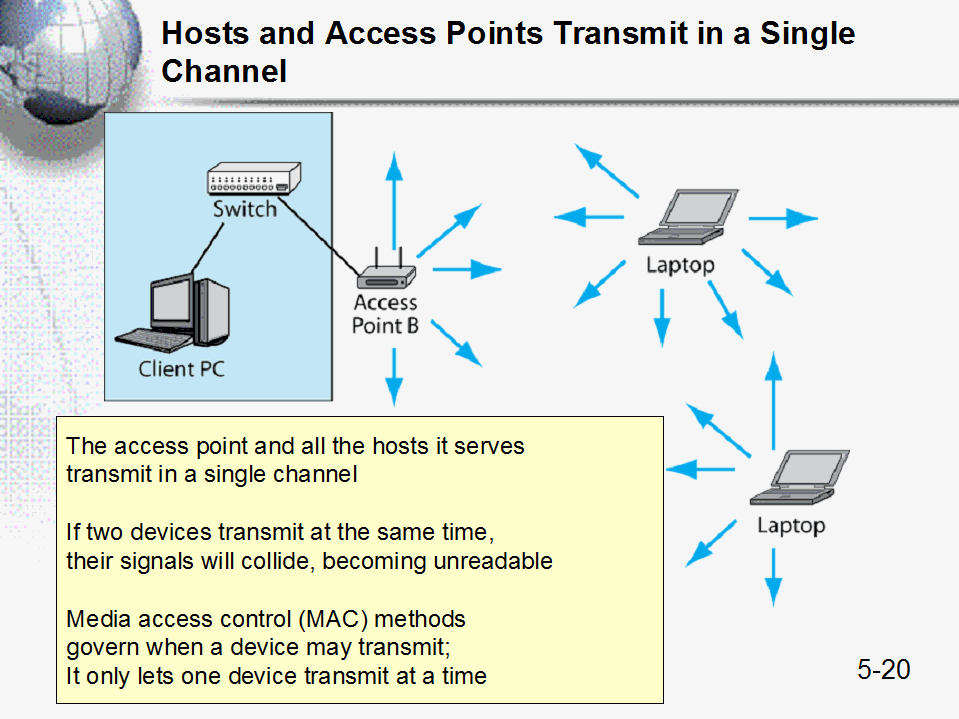 Hosts and Access Points Transmit in a Single Channel

Switch

Client PC

Access Point B

Laptop

Laptop

The access point and all the hosts it serves transmit in a single channel

If two devices transmit at the same time, their signals will collide, becoming unreadable

Media access control (MAC) methods govern when a device may transmit; It only lets one device transmit at a time

5-20